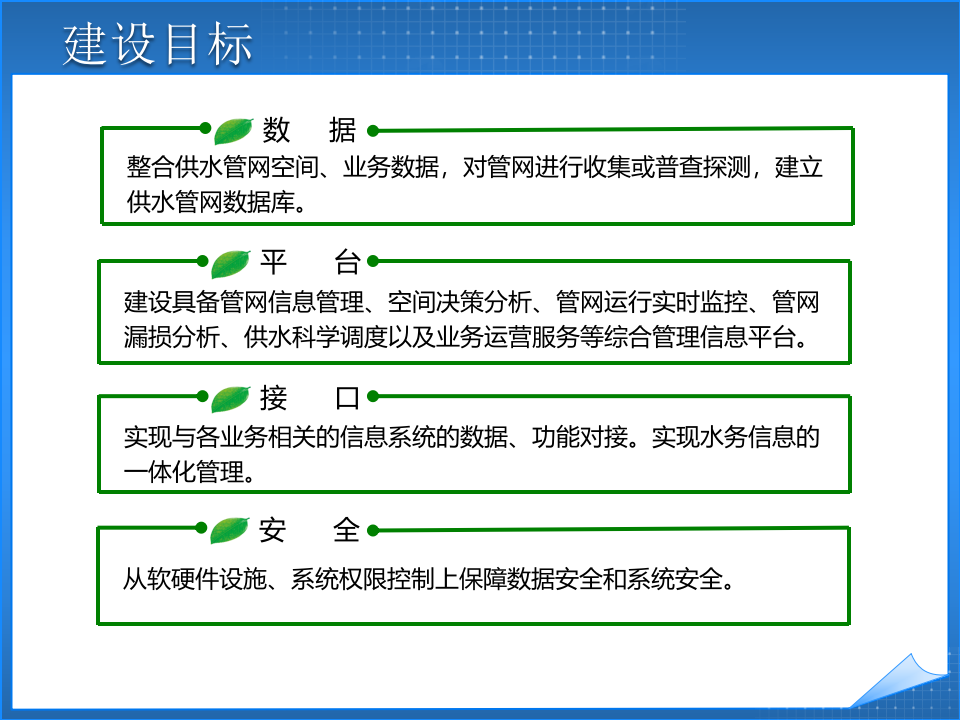 建设目标

数　据

整合供水管网空间、业务数据，对管网进行收集或普查探测，建立供水管网数据库。

平　台

建设具备管网信息管理、空间决策分析、管网运行实时监控、管网漏损分析、供水科学调度以及业务运营服务等综合管理信息平台。

接　口

实现与各业务相关的信息系统的数据、功能对接。实现水务信息的一体化管理。

安　全

从软硬件设施、系统权限控制上保障数据安全和系统安全。